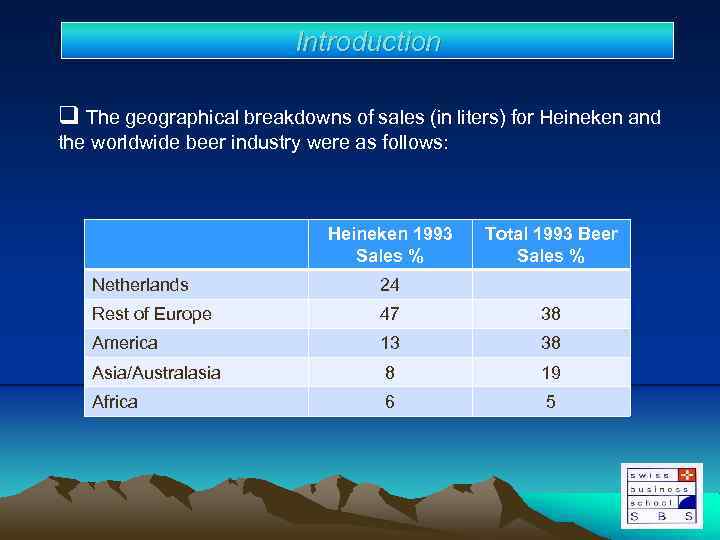 Introduction

❑ The geographical breakdowns of sales (in liters) for Heineken and the worldwide beer industry were as follows:

| | Heineken 1993 Sales % | Total 1993 Beer Sales % |
|---|---|---|
| Netherlands | 24 | |
| Rest of Europe | 47 | 38 |
| America | 13 | 38 |
| Asia/Australasia | 8 | 19 |
| Africa | 6 | 5 |

swiss business school S B S